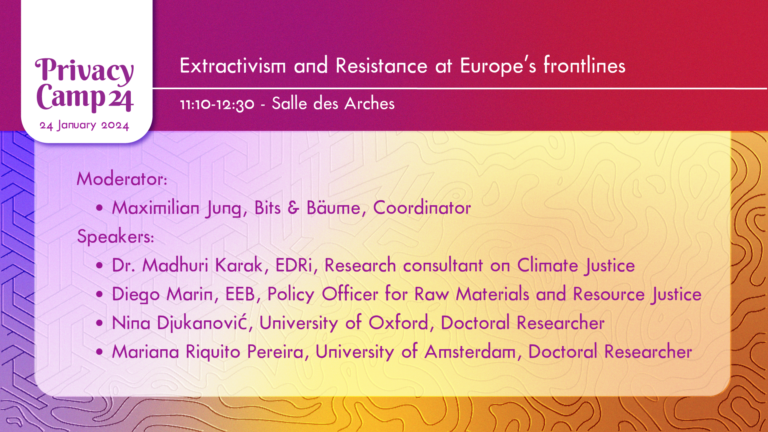 Privacy Camp 24
24 January 2024

Extractivism and Resistance at Europe's frontlines

11:10-12:30 - Salle des Arches

Moderator:
• Maximilian Jung, Bits & Bäume, Coordinator

Speakers:
• Dr. Madhuri Karak, EDRi, Research consultant on Climate Justice
• Diego Marin, EEB, Policy Officer for Raw Materials and Resource Justice
• Nina Djukanović, University of Oxford, Doctoral Researcher
• Mariana Riquito Pereira, University of Amsterdam, Doctoral Researcher